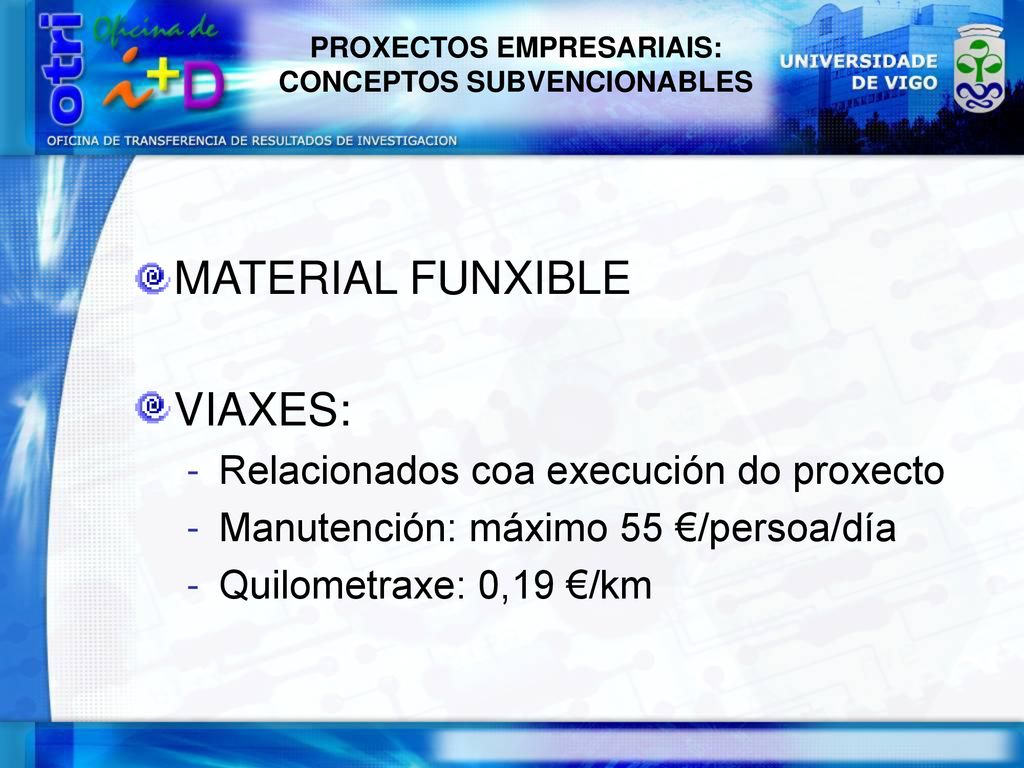 otri Oficina de i+D

OFICINA DE TRANSFERENCIA DE RESULTADOS DE INVESTIGACION

PROXECTOS EMPRESARIAIS: CONCEPTOS SUBVENCIONABLES

UNIVERSIDADE DE VIGO

MATERIAL FUNXIBLE

VIAXES:

- Relacionados coa execución do proxecto
- Manutención: máximo 55 €/persoa/día
- Quilometraxe: 0,19 €/km